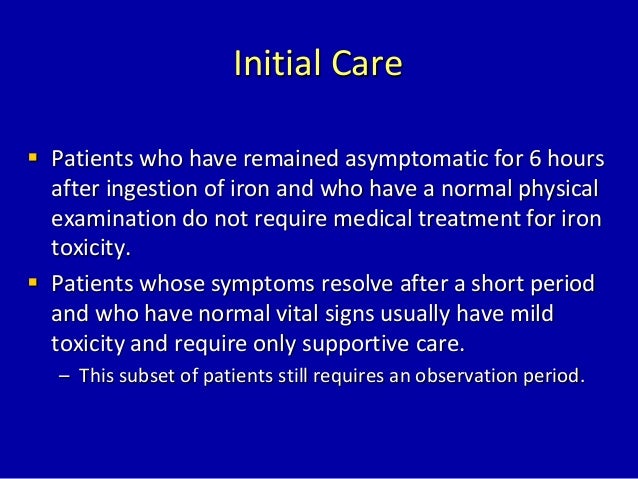 Initial Care

▪ Patients who have remained asymptomatic for 6 hours after ingestion of iron and who have a normal physical examination do not require medical treatment for iron toxicity.

▪ Patients whose symptoms resolve after a short period and who have normal vital signs usually have mild toxicity and require only supportive care.

– This subset of patients still requires an observation period.